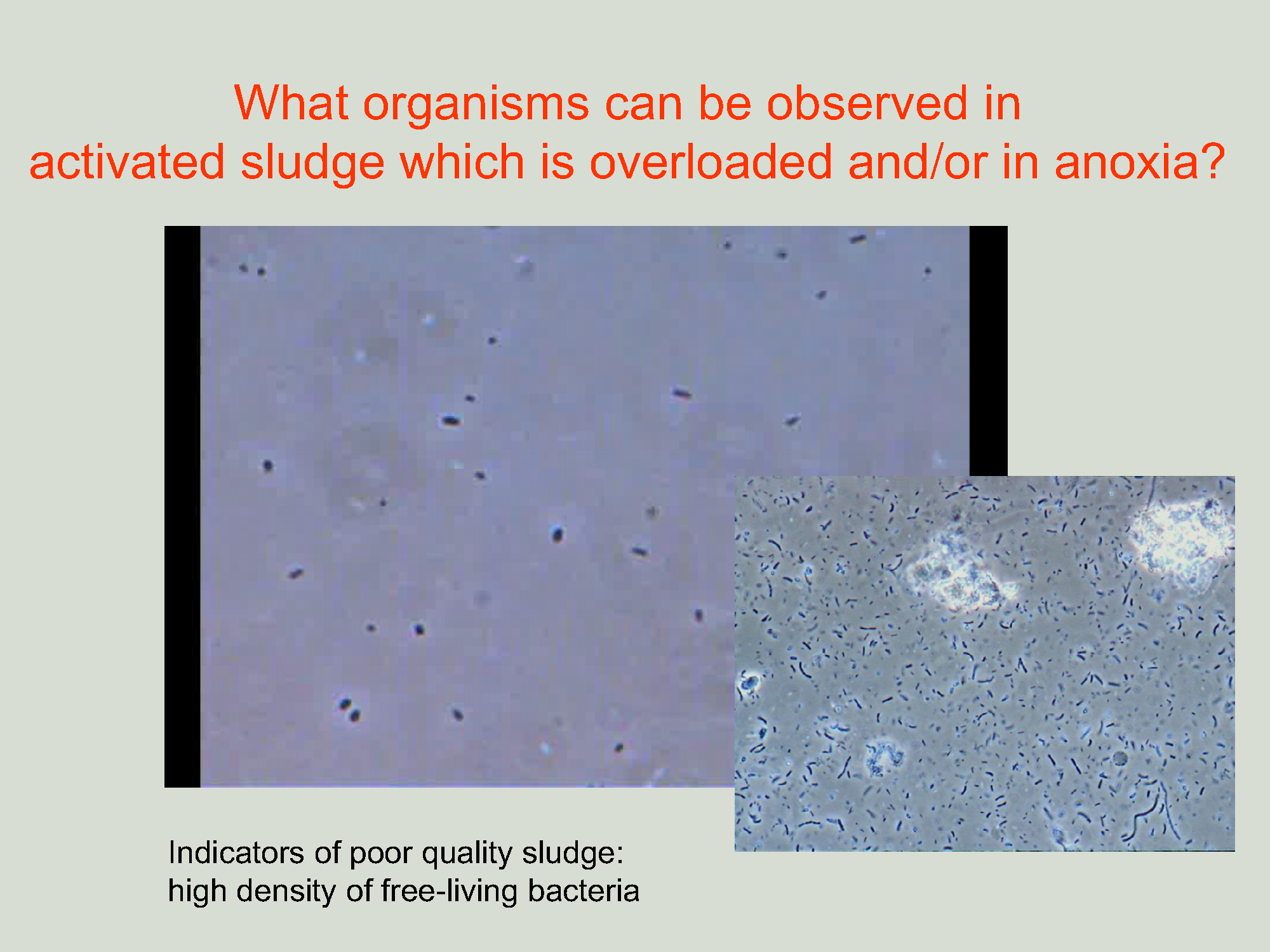 What organisms can be observed in activated sludge which is overloaded and/or in anoxia?

Indicators of poor quality sludge:
high density of free-living bacteria